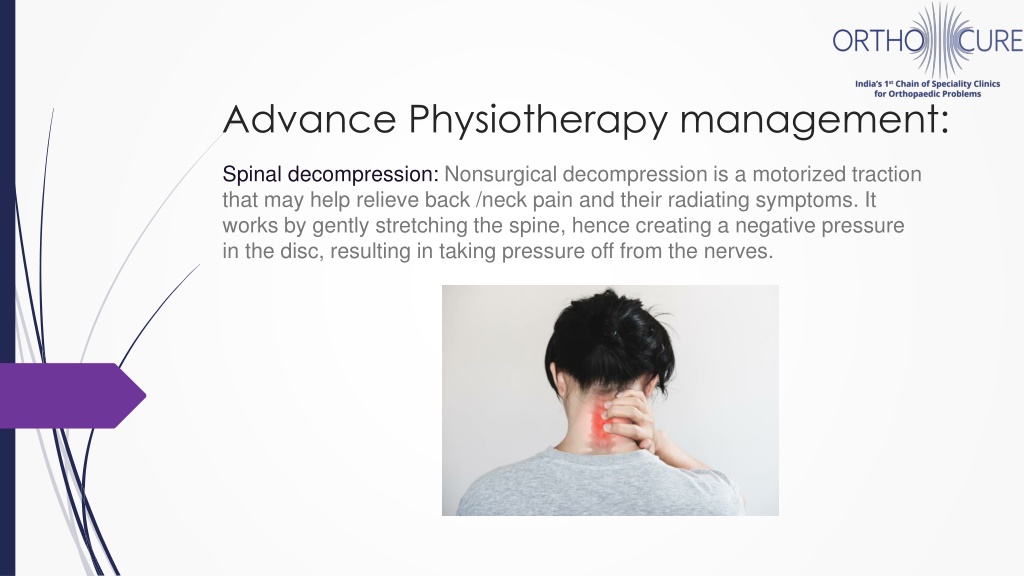 ORTHO CURE
India's 1st Chain of Speciality Clinics for Orthopaedic Problems

Advance Physiotherapy management:

Spinal decompression: Nonsurgical decompression is a motorized traction that may help relieve back /neck pain and their radiating symptoms. It works by gently stretching the spine, hence creating a negative pressure in the disc, resulting in taking pressure off from the nerves.